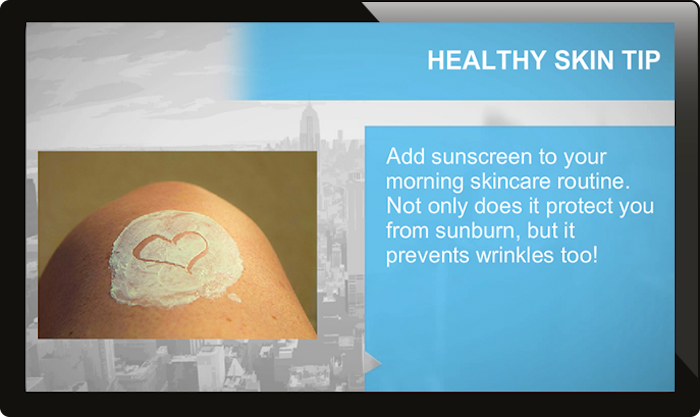 HEALTHY SKIN TIP

Add sunscreen to your morning skincare routine. Not only does it protect you from sunburn, but it prevents wrinkles too!